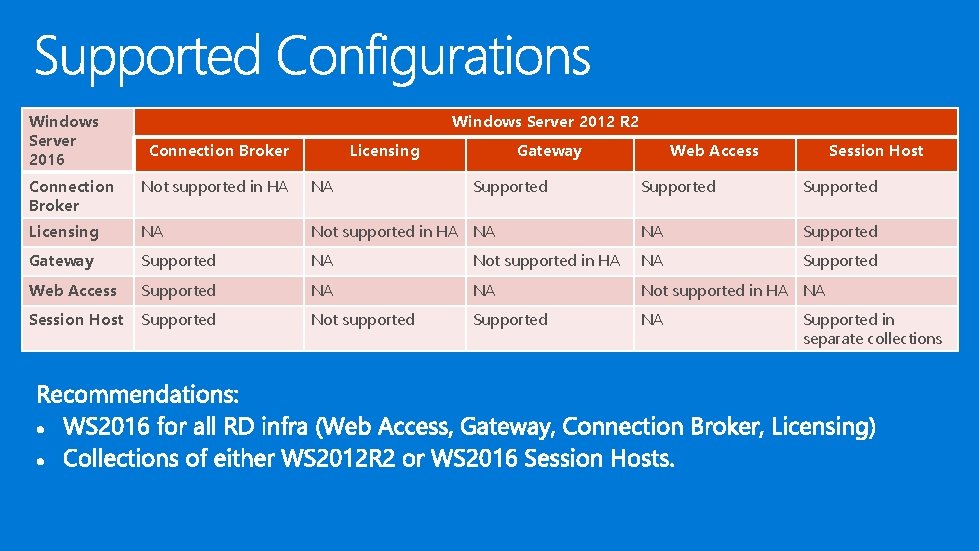 Supported Configurations

| Windows Server 2016 | Windows Server 2012 R2 | | | | |
|---|---|---|---|---|---|
| | Connection Broker | Licensing | Gateway | Web Access | Session Host |
| Connection Broker | Not supported in HA | NA | Supported | Supported | Supported |
| Licensing | NA | Not supported in HA | NA | NA | Supported |
| Gateway | Supported | NA | Not supported in HA | NA | Supported |
| Web Access | Supported | NA | NA | Not supported in HA | NA |
| Session Host | Supported | Not supported | Supported | NA | Supported in separate collections |

Recommendations:
• WS2016 for all RD infra (Web Access, Gateway, Connection Broker, Licensing)
• Collections of either WS2012R2 or WS2016 Session Hosts.